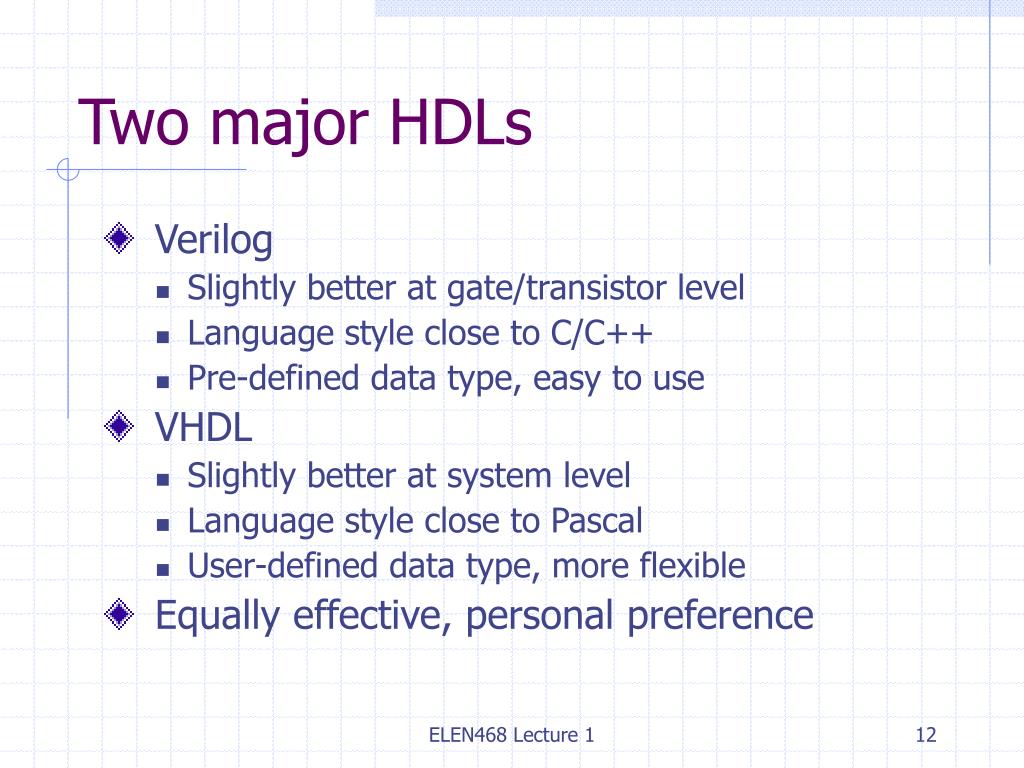 Two major HDLs

Verilog
Slightly better at gate/transistor level
Language style close to C/C++
Pre-defined data type, easy to use

VHDL
Slightly better at system level
Language style close to Pascal
User-defined data type, more flexible

Equally effective, personal preference

ELEN468 Lecture 1

12